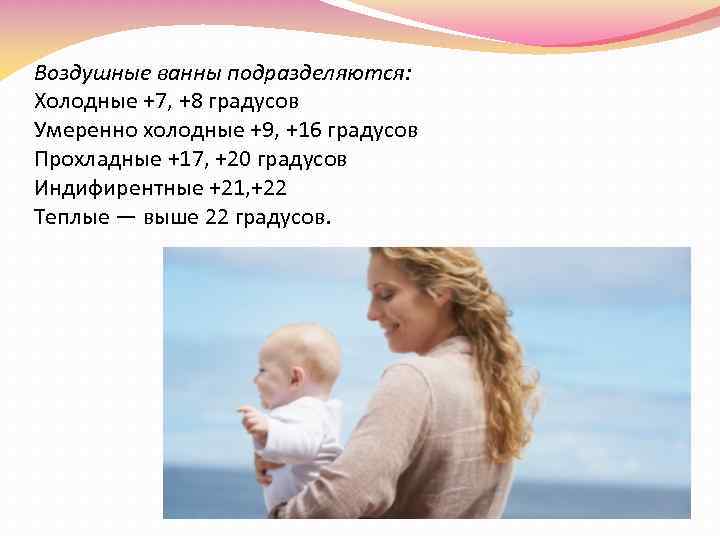 Воздушные ванны подразделяются:
Холодные +7, +8 градусов
Умеренно холодные +9, +16 градусов
Прохладные +17, +20 градусов
Индифирентные +21,+22
Теплые — выше 22 градусов.